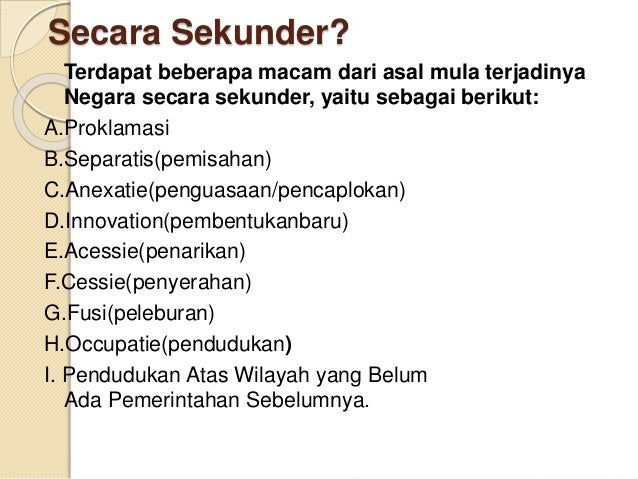 Secara Sekunder?

Terdapat beberapa macam dari asal mula terjadinya Negara secara sekunder, yaitu sebagai berikut:

A.Proklamasi
B.Separatis(pemisahan)
C.Anexatie(penguasaan/pencaplokan)
D.Innovation(pembentukanbaru)
E.Acessie(penarikan)
F.Cessie(penyerahan)
G.Fusi(peleburan)
H.Occupatie(pendudukan)
I. Pendudukan Atas Wilayah yang Belum Ada Pemerintahan Sebelumnya.